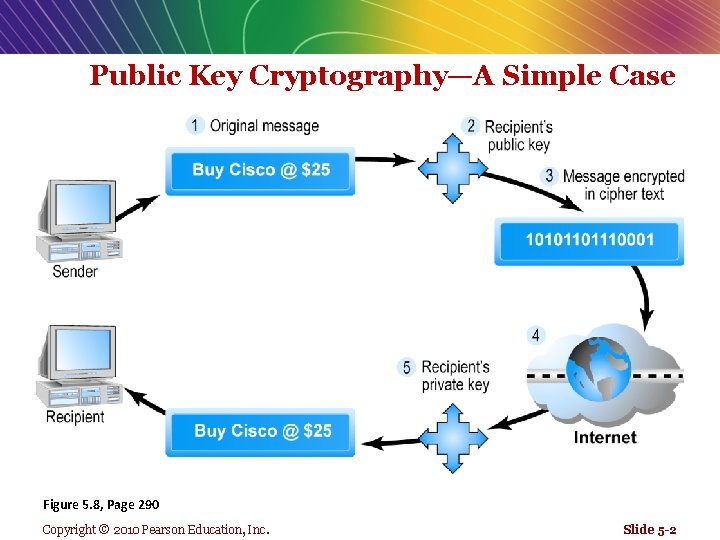 Public Key Cryptography—A Simple Case

1 Original message

Buy Cisco @ \$25

2 Recipient's public key

3 Message encrypted in cipher text

10101101110001

Sender

4

Internet

5 Recipient's private key

Buy Cisco @ \$25

Recipient

Figure 5.8, Page 290

Copyright © 2010 Pearson Education, Inc.

Slide 5-2